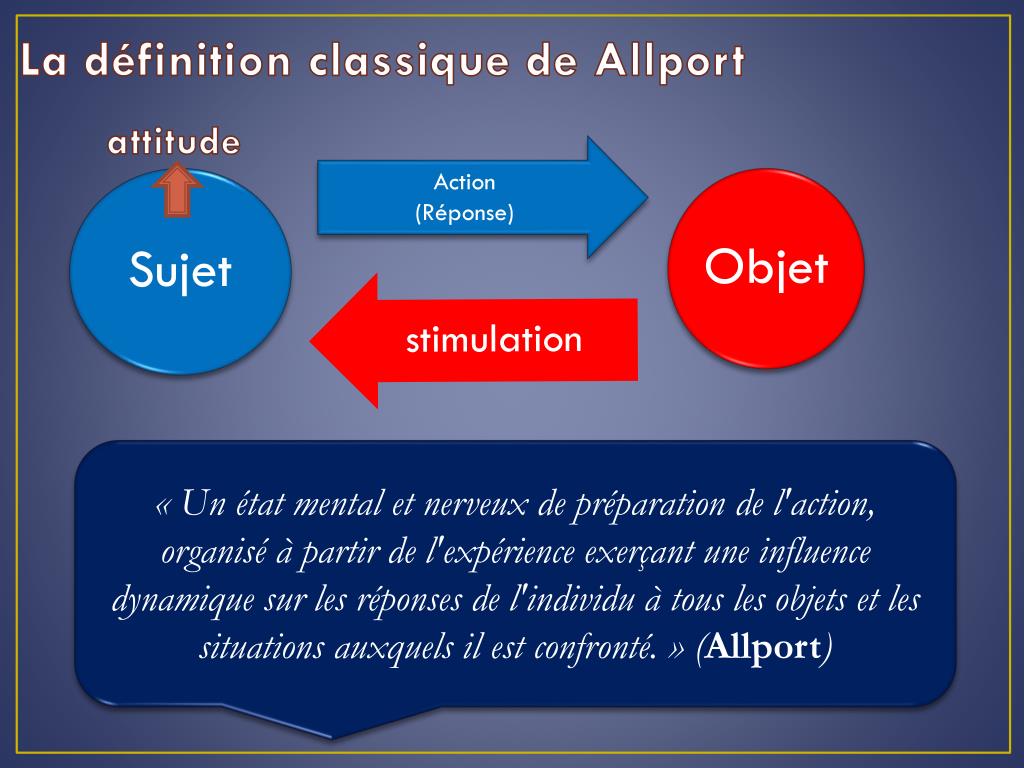 La définition classique de Allport

attitude

Sujet

Action
(Réponse)

Objet

stimulation

« Un état mental et nerveux de préparation de l'action, organisé à partir de l'expérience exerçant une influence dynamique sur les réponses de l'individu à tous les objets et les situations auxquels il est confronté. » (Allport)